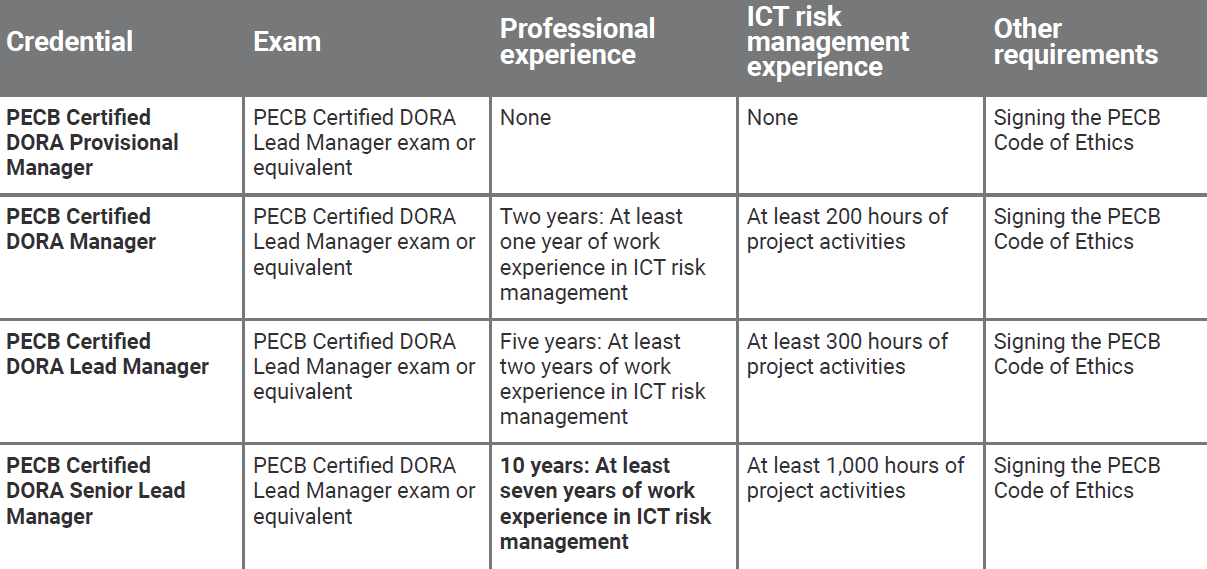 | Credential | Exam | Professional experience | ICT risk management experience | Other requirements |
|---|---|---|---|---|
| PECB Certified DORA Provisional Manager | PECB Certified DORA Lead Manager exam or equivalent | None | None | Signing the PECB Code of Ethics |
| PECB Certified DORA Manager | PECB Certified DORA Lead Manager exam or equivalent | Two years: At least one year of work experience in ICT risk management | At least 200 hours of project activities | Signing the PECB Code of Ethics |
| PECB Certified DORA Lead Manager | PECB Certified DORA Lead Manager exam or equivalent | Five years: At least two years of work experience in ICT risk management | At least 300 hours of project activities | Signing the PECB Code of Ethics |
| PECB Certified DORA Senior Lead Manager | PECB Certified DORA Lead Manager exam or equivalent | 10 years: At least seven years of work experience in ICT risk management | At least 1,000 hours of project activities | Signing the PECB Code of Ethics |